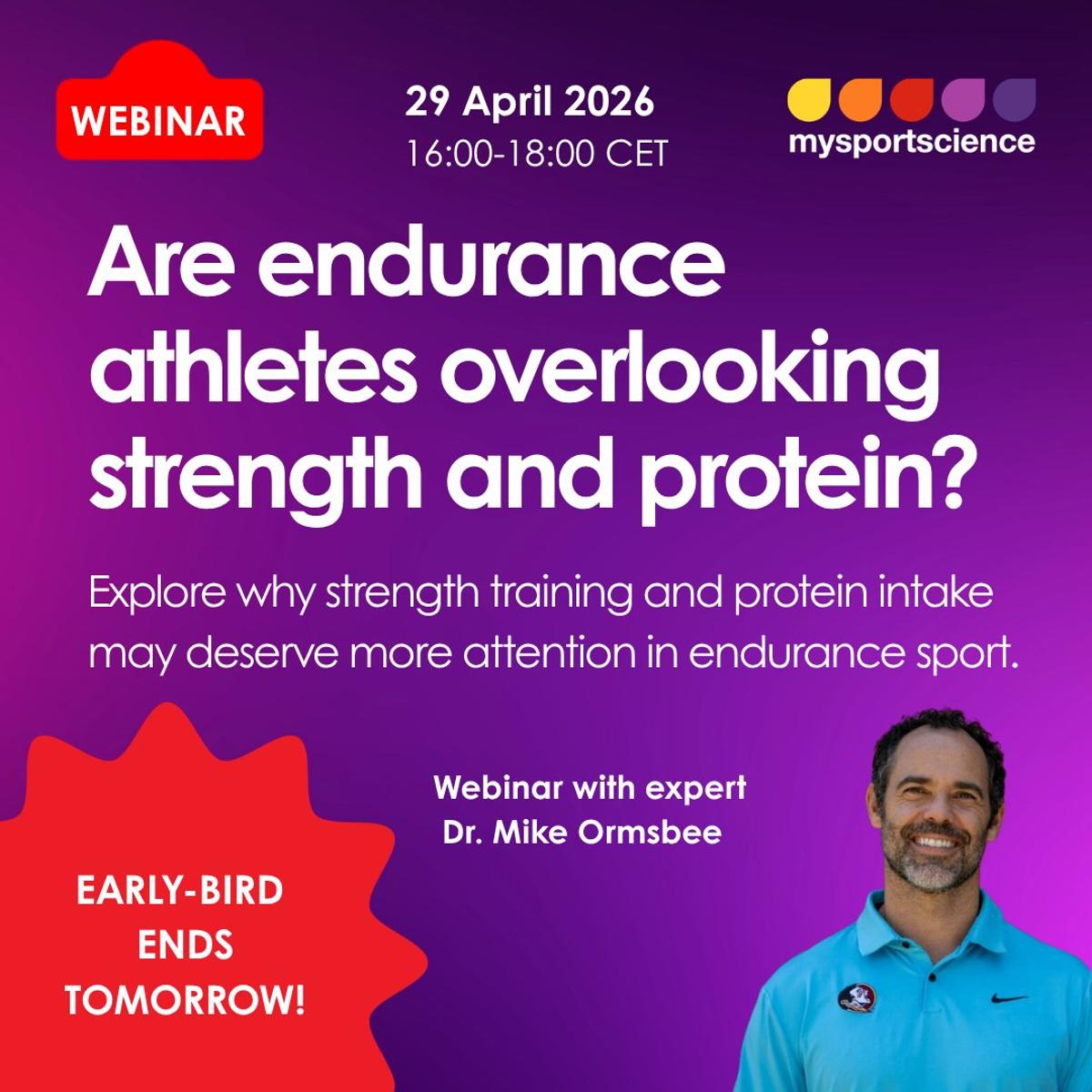 WEBINAR

29 April 2026
16:00-18:00 CET

mysportscience

Are endurance athletes overlooking strength and protein?

Explore why strength training and protein intake may deserve more attention in endurance sport.

Webinar with expert
Dr. Mike Ormsbee

EARLY-BIRD
ENDS
TOMORROW!